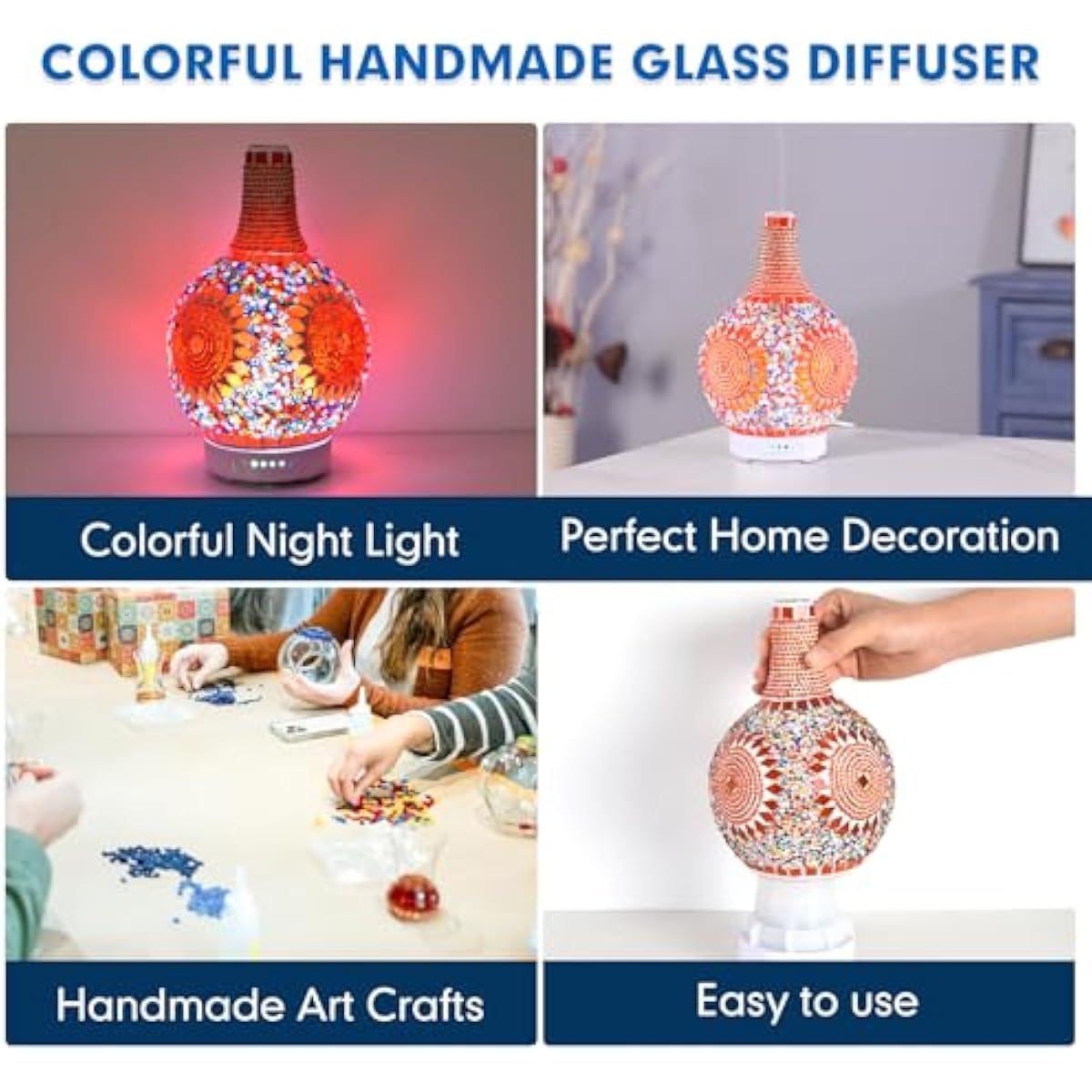 COLORFUL HANDMADE GLASS DIFFUSER

Colorful Night Light

Perfect Home Decoration

Handmade Art Crafts

Easy to use